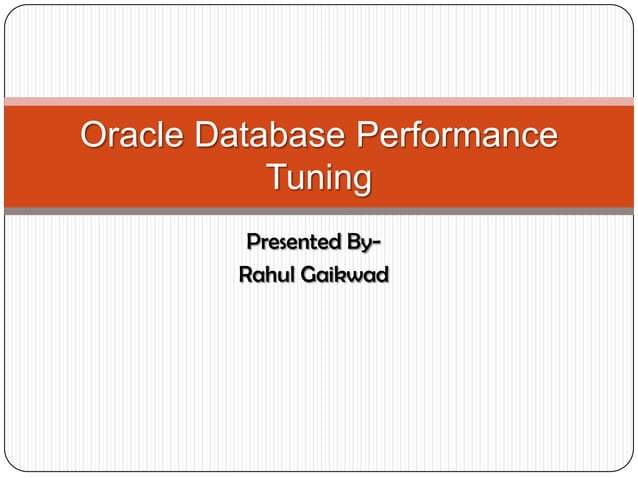 Oracle Database Performance Tuning

Presented By-
Rahul Gaikwad